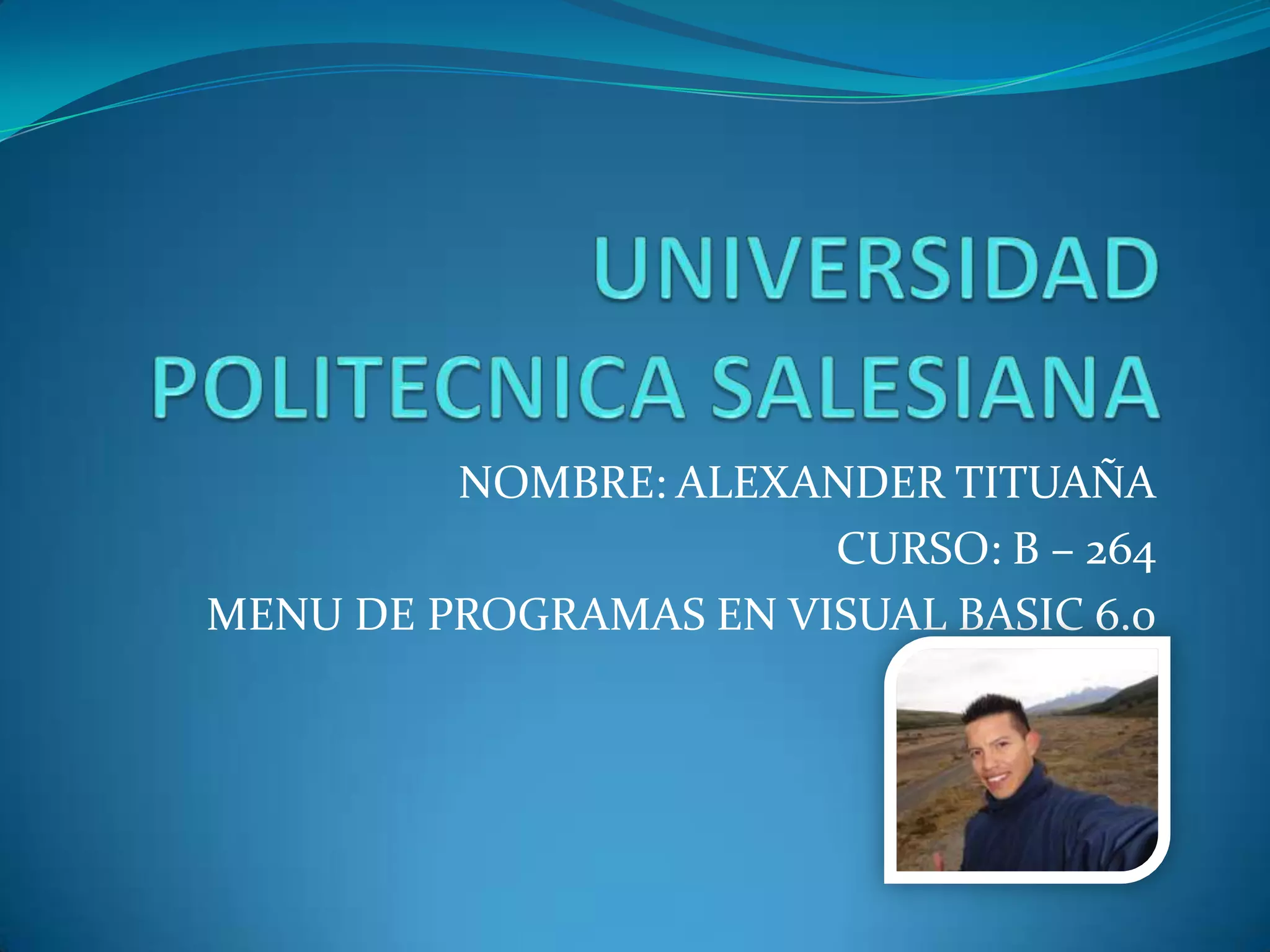 UNIVERSIDAD POLITECNICA SALESIANA

NOMBRE: ALEXANDER TITUAÑA

CURSO: B – 264

MENU DE PROGRAMAS EN VISUAL BASIC 6.0